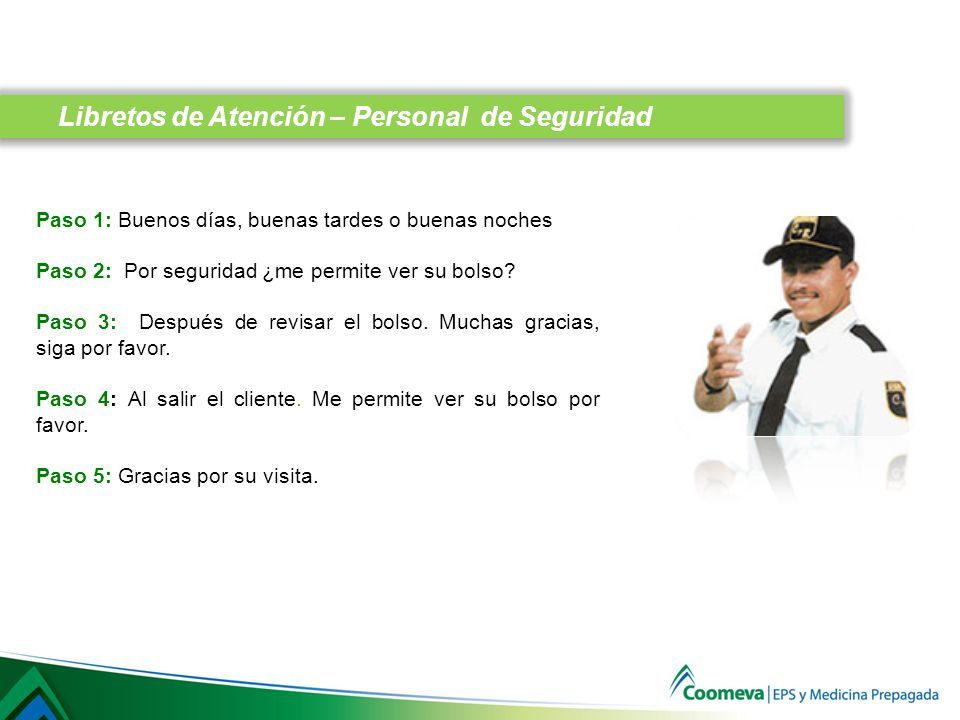 Libretos de Atención – Personal de Seguridad

Paso 1: Buenos días, buenas tardes o buenas noches

Paso 2: Por seguridad ¿me permite ver su bolso?

Paso 3: Después de revisar el bolso. Muchas gracias, siga por favor.

Paso 4: Al salir el cliente. Me permite ver su bolso por favor.

Paso 5: Gracias por su visita.

Coomeva | EPS y Medicina Prepagada